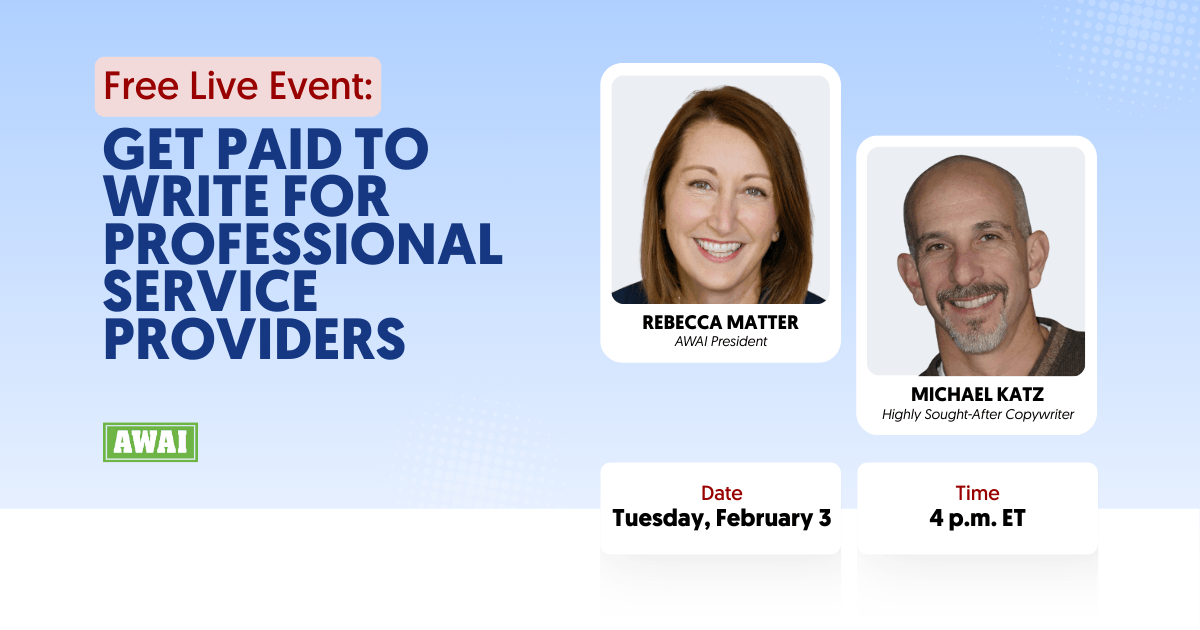 Free Live Event:

GET PAID TO WRITE FOR PROFESSIONAL SERVICE PROVIDERS

AWAI

REBECCA MATTER
AWAI President

MICHAEL KATZ
Highly Sought-After Copywriter

Date
Tuesday, February 3

Time
4 p.m. ET